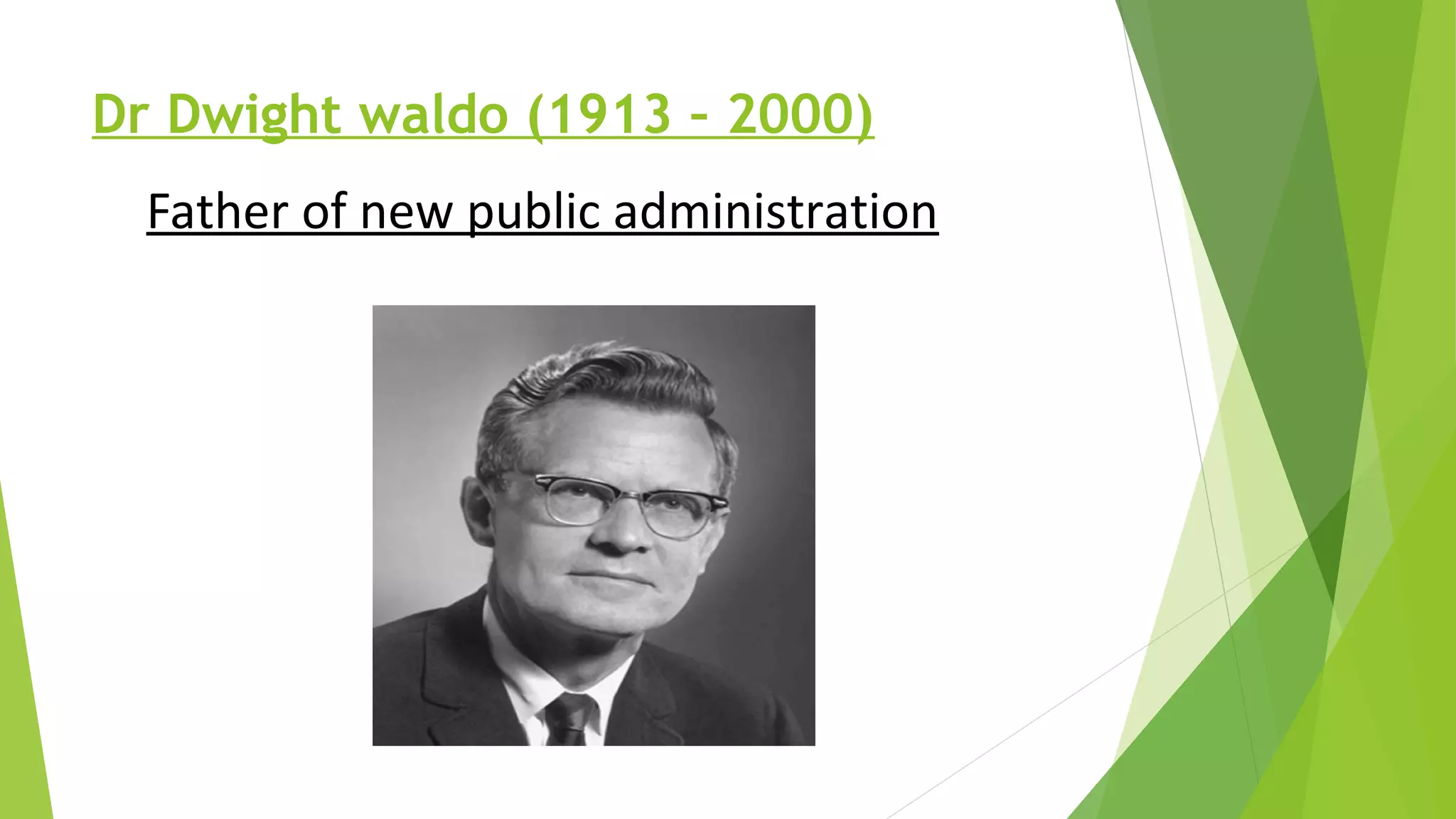 Dr Dwight waldo (1913 - 2000)

Father of new public administration